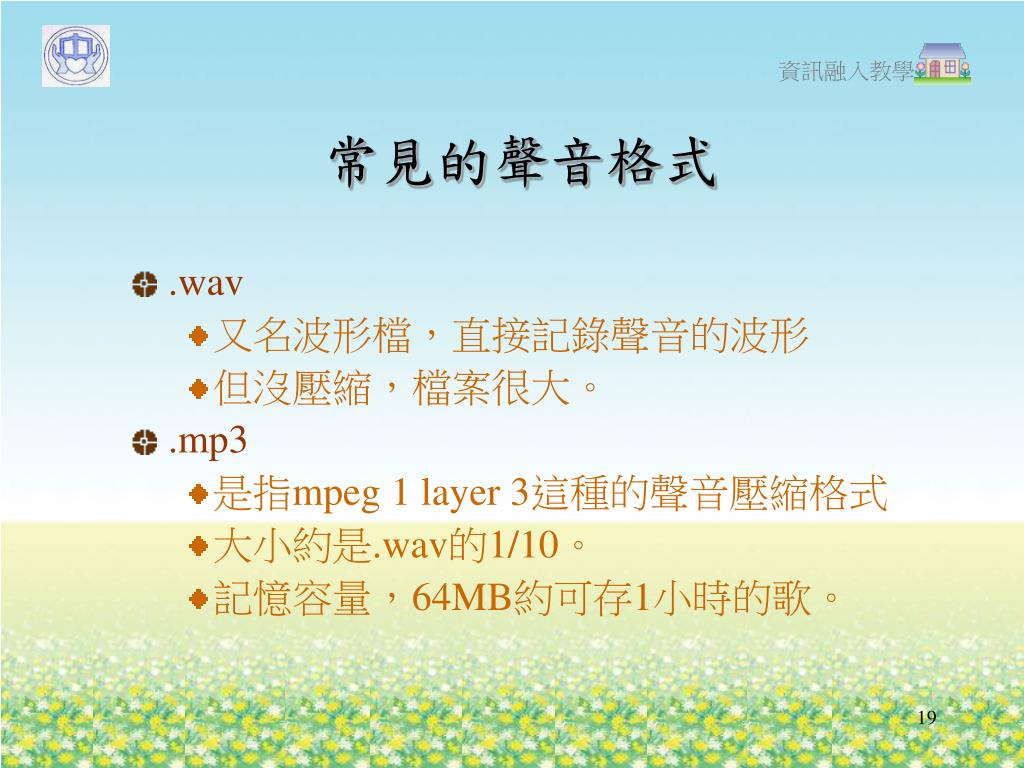 資訊融入教學

常見的聲音格式

.wav

又名波形檔，直接記錄聲音的波形

但沒壓縮，檔案很大。

.mp3

是指mpeg 1 layer 3這種的聲音壓縮格式

大小約是.wav的1/10。

記憶容量，64MB約可存1小時的歌。

19